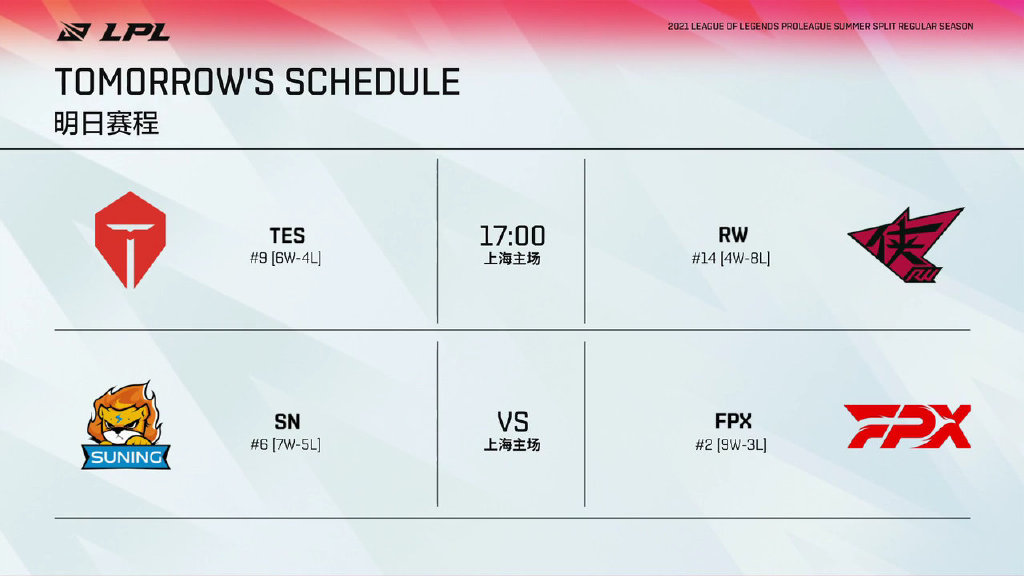 LPL

2021 LEAGUE OF LEGENDS PROLEAGUE SUMMER SPLIT REGULAR SEASON

TOMORROW'S SCHEDULE
明日赛程

TES
#9 [6W-4L]

17:00
上海主场

RW
#14 [4W-8L]

侠
RW

SUNING

SN
#6 [7W-5L]

VS
上海主场

FPX
#2 [9W-3L]

FPX